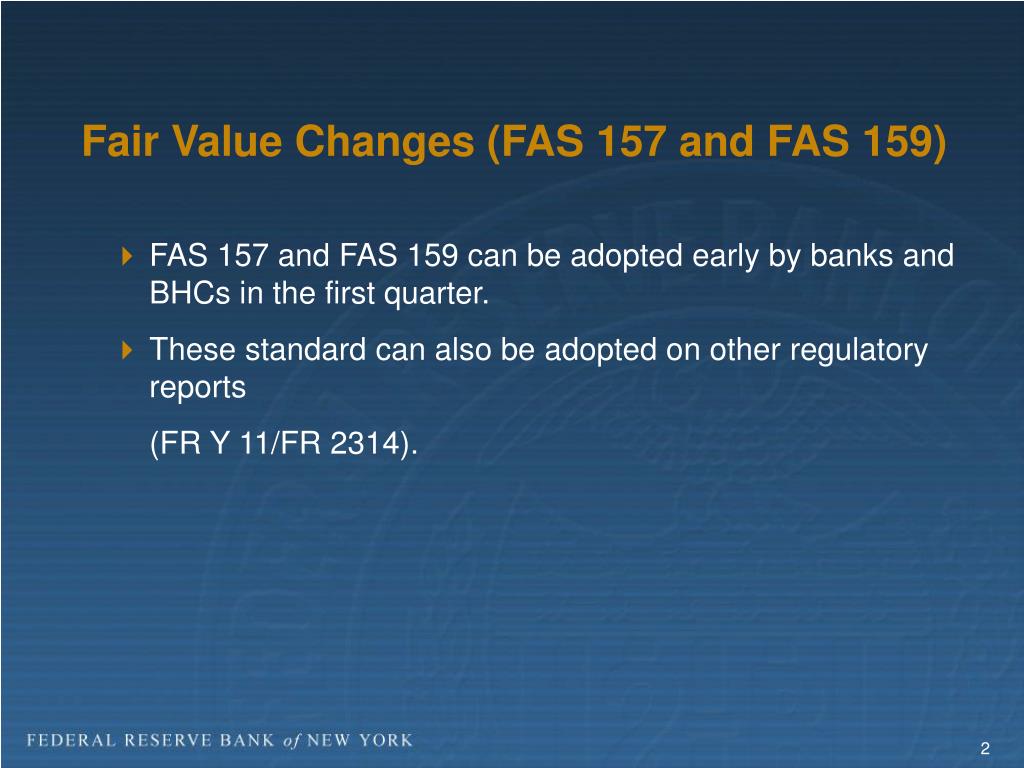 Fair Value Changes (FAS 157 and FAS 159)

FAS 157 and FAS 159 can be adopted early by banks and BHCs in the first quarter.

These standard can also be adopted on other regulatory reports

(FR Y 11/FR 2314).

FEDERAL RESERVE BANK of NEW YORK

2